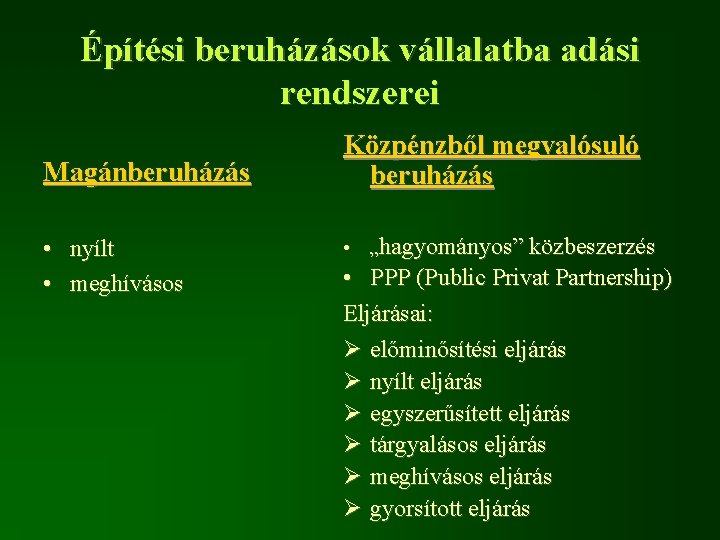 Építési beruházások vállalatba adási rendszerei

Magánberuházás

• nyílt
• meghívásos

Közpénzből megvalósuló beruházás

• „hagyományos” közbeszerzés
• PPP (Public Privat Partnership)

Eljárásai:

➢ előminősítési eljárás
➢ nyílt eljárás
➢ egyszerűsített eljárás
➢ tárgyalásos eljárás
➢ meghívásos eljárás
➢ gyorsított eljárás